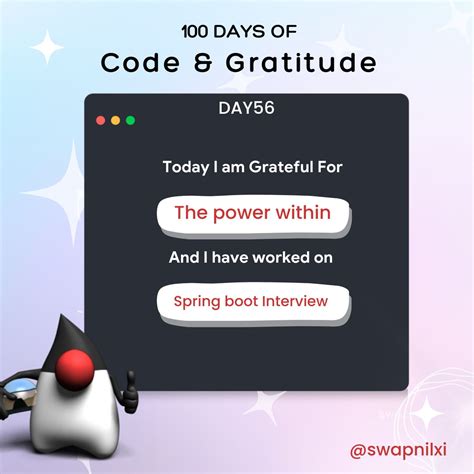 100 DAYS OF
Code & Gratitude

DAY56

Today I am Grateful For

The power within

And I have worked on

Spring boot Interview

@swapnilxi